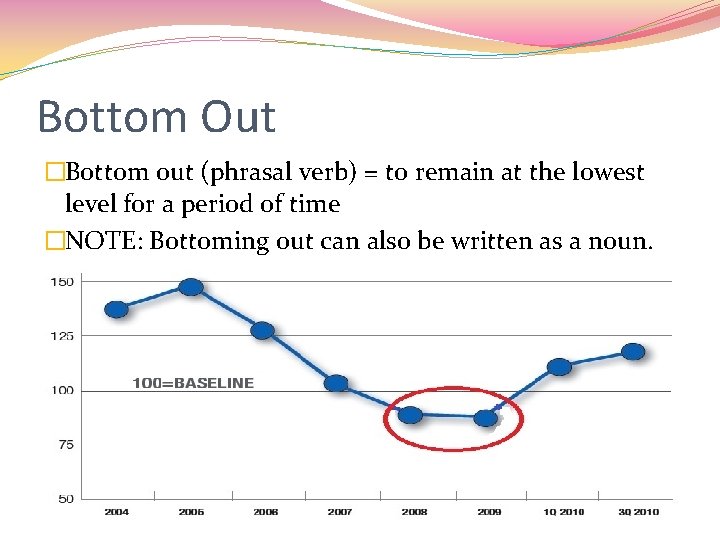 Bottom Out

□Bottom out (phrasal verb) = to remain at the lowest level for a period of time

□NOTE: Bottoming out can also be written as a noun.

150
125
100
75
50

100=BASELINE

2004 2005 2006 2007 2008 2009 1Q 2010 3Q 2010